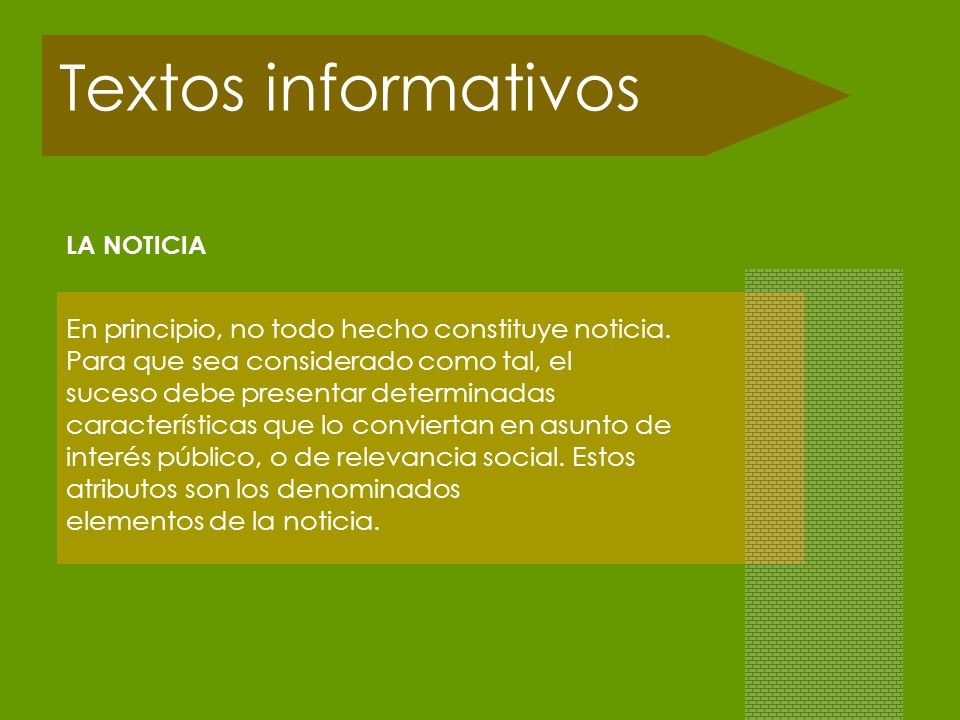 Textos informativos

LA NOTICIA

En principio, no todo hecho constituye noticia. Para que sea considerado como tal, el suceso debe presentar determinadas características que lo conviertan en asunto de interés público, o de relevancia social. Estos atributos son los denominados elementos de la noticia.